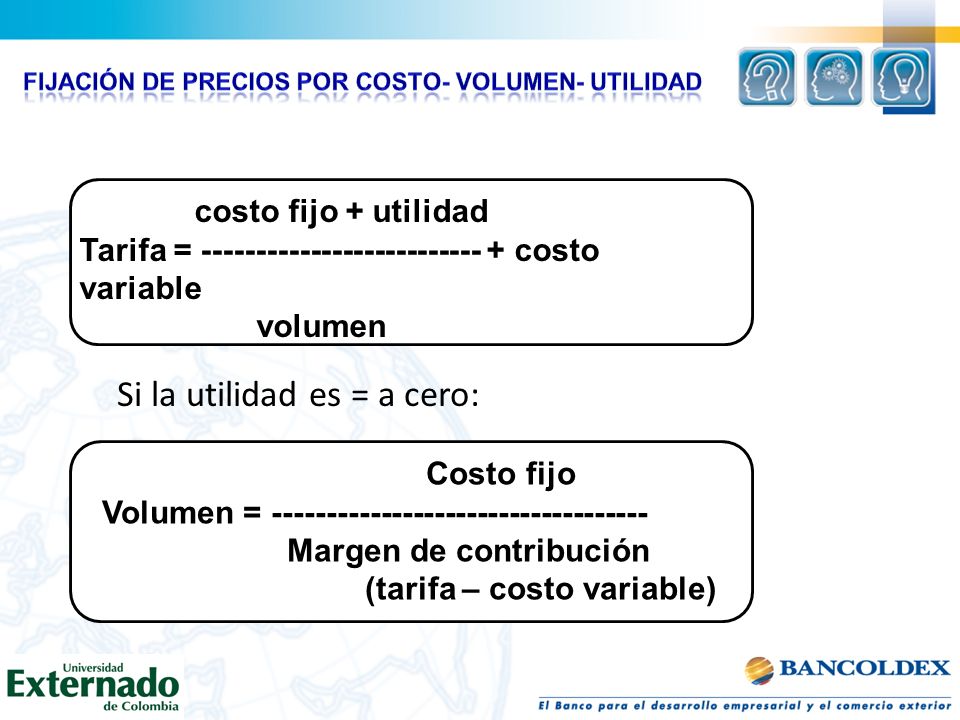 FIJACIÓN DE PRECIOS POR COSTO- VOLUMEN- UTILIDAD

costo fijo + utilidad
Tarifa = -------------------------- + costo variable
volumen

Si la utilidad es = a cero:

Costo fijo
Volumen = -----------------------------------
Margen de contribución
(tarifa – costo variable)

Universidad Externado de Colombia

BANCOLDEX
El Banco para el desarrollo empresarial y el comercio exterior